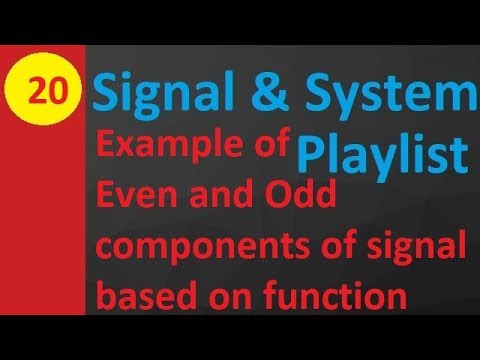 20

Signal & System Playlist

Example of Even and Odd components of signal based on function